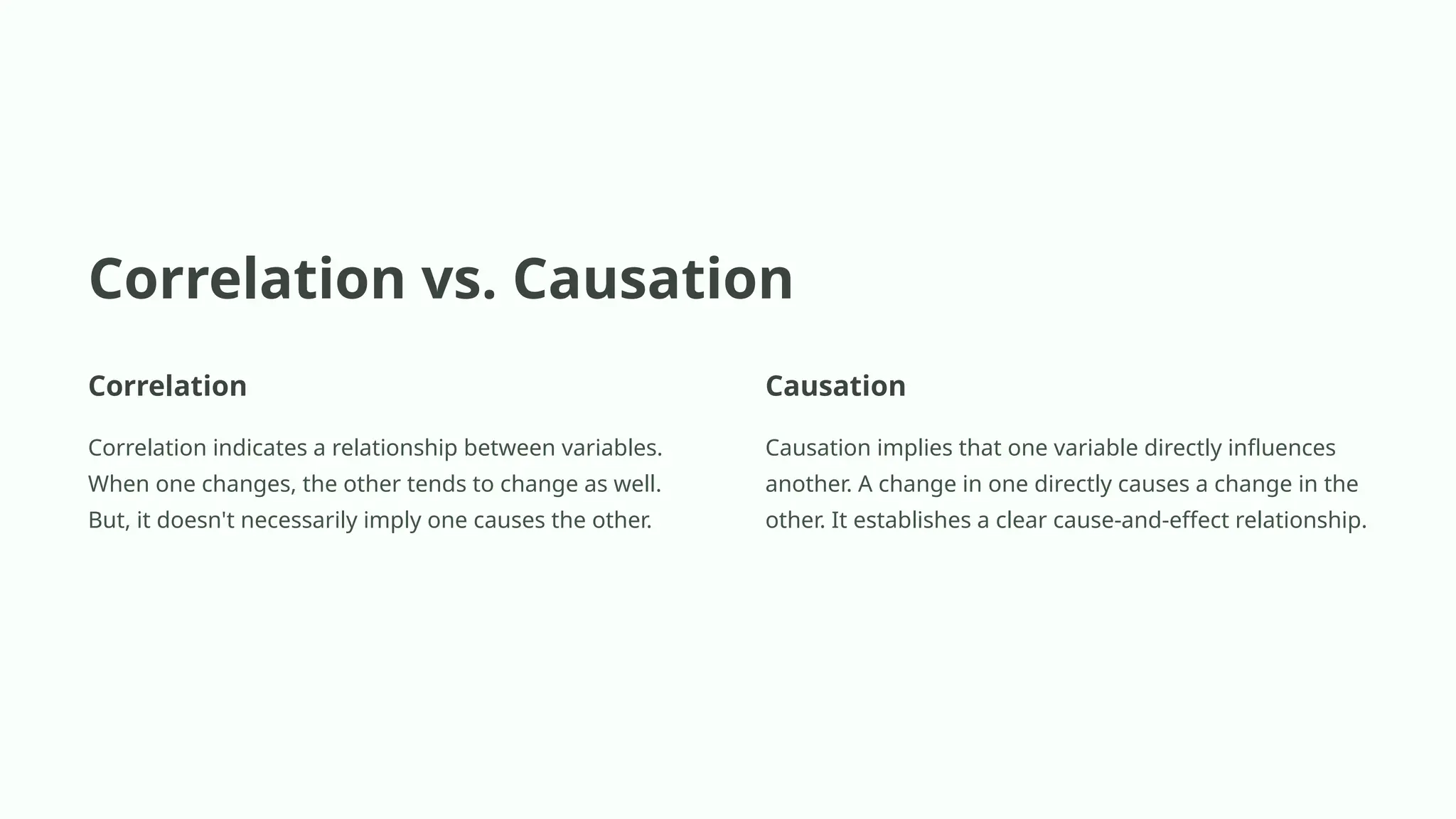 Correlation vs. Causation

Correlation

Correlation indicates a relationship between variables. When one changes, the other tends to change as well. But, it doesn't necessarily imply one causes the other.

Causation

Causation implies that one variable directly influences another. A change in one directly causes a change in the other. It establishes a clear cause-and-effect relationship.